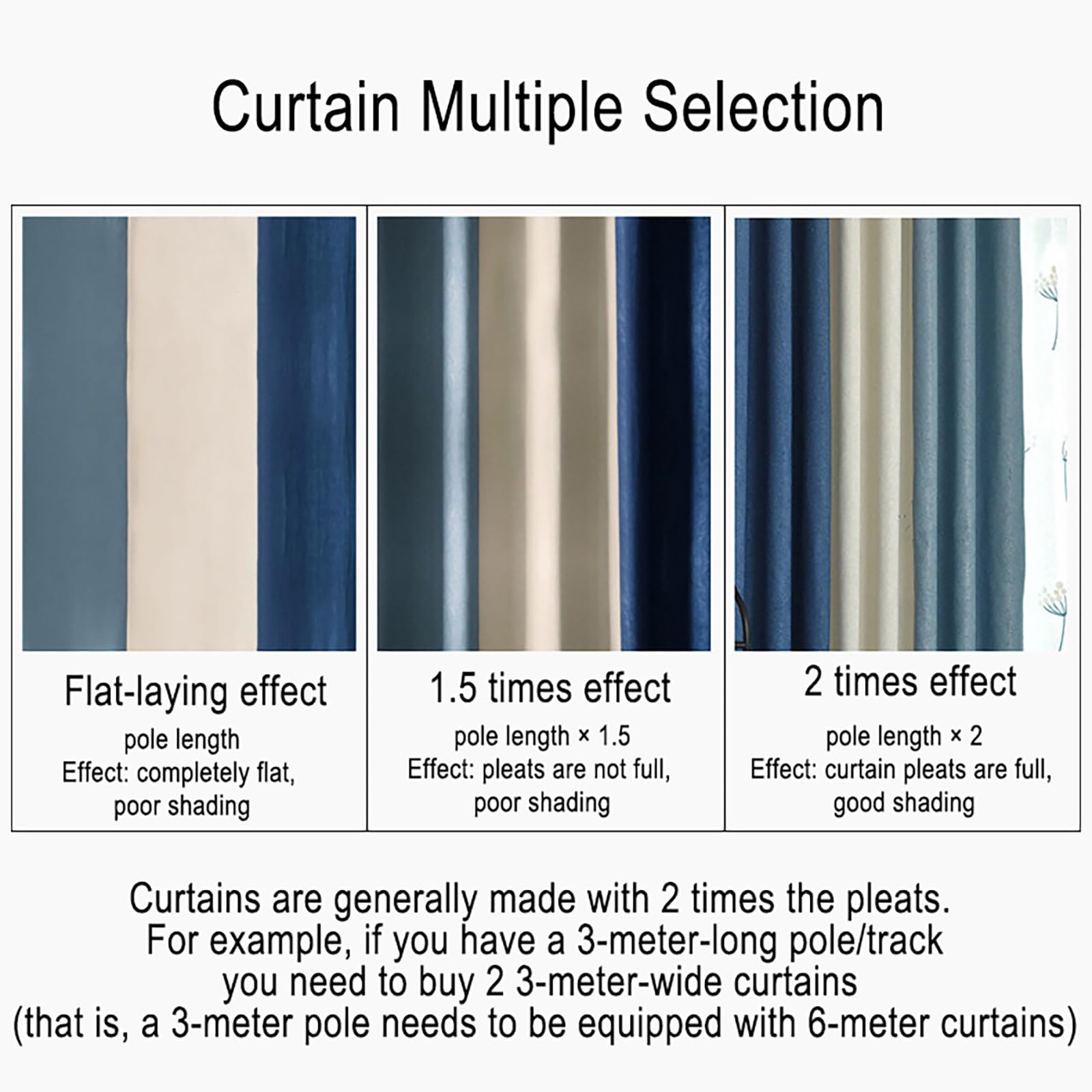 Curtain Multiple Selection

Flat-laying effect
pole length
Effect: completely flat,
poor shading

1.5 times effect
pole length × 1.5
Effect: pleats are not full,
poor shading

2 times effect
pole length × 2
Effect: curtain pleats are full,
good shading

Curtains are generally made with 2 times the pleats.
For example, if you have a 3-meter-long pole/track
you need to buy 2 3-meter-wide curtains
(that is, a 3-meter pole needs to be equipped with 6-meter curtains)